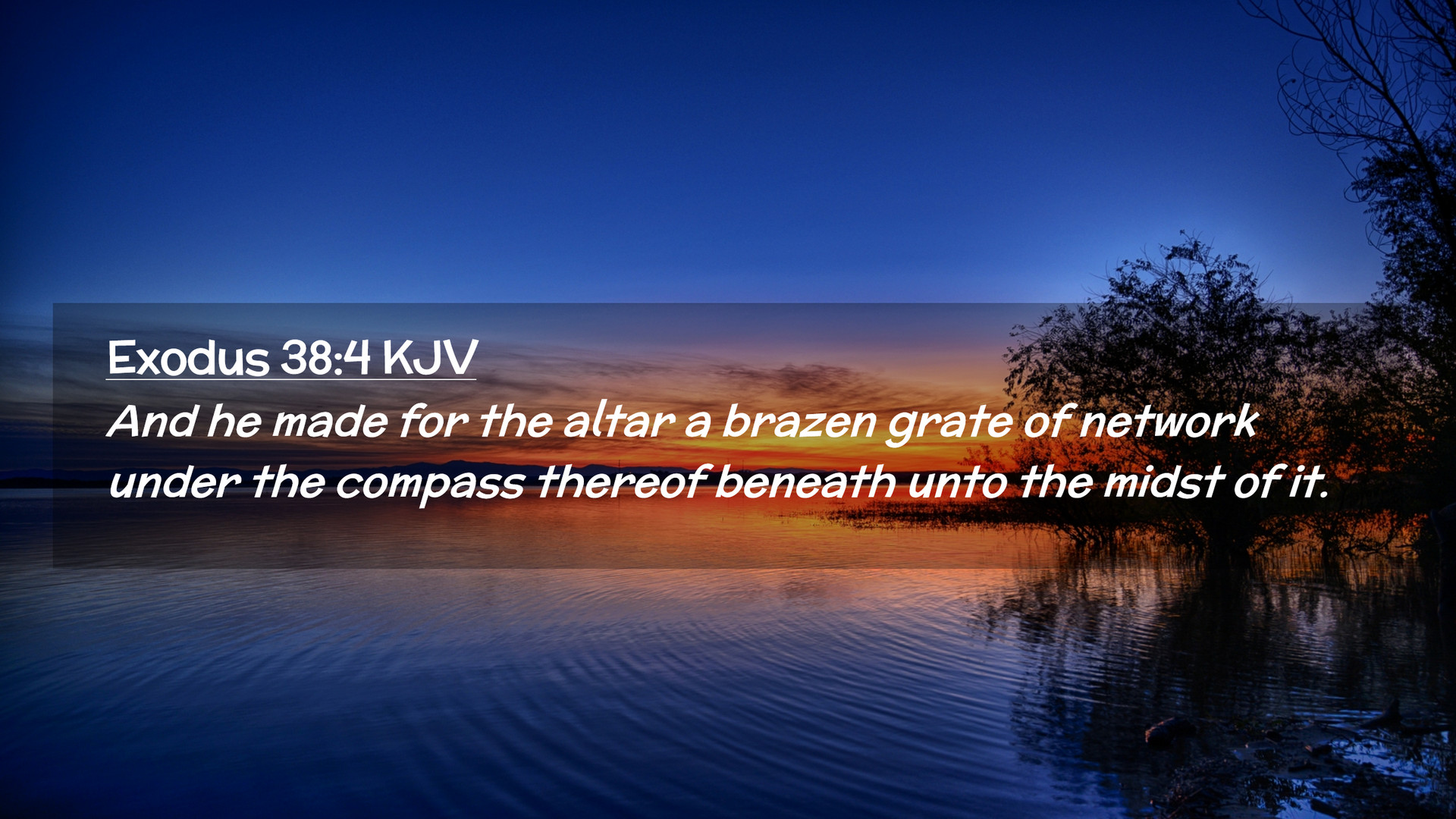 Exodus 38:4 KJV

And he made for the altar a brazen grate of network under the compass thereof beneath unto the midst of it.